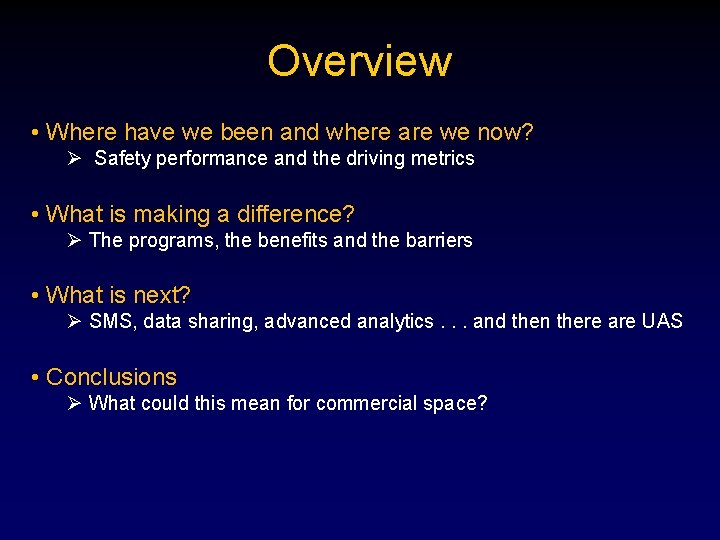 Overview

• Where have we been and where are we now?
➢ Safety performance and the driving metrics

• What is making a difference?
➢ The programs, the benefits and the barriers

• What is next?
➢ SMS, data sharing, advanced analytics . . . and then there are UAS

• Conclusions
➢ What could this mean for commercial space?